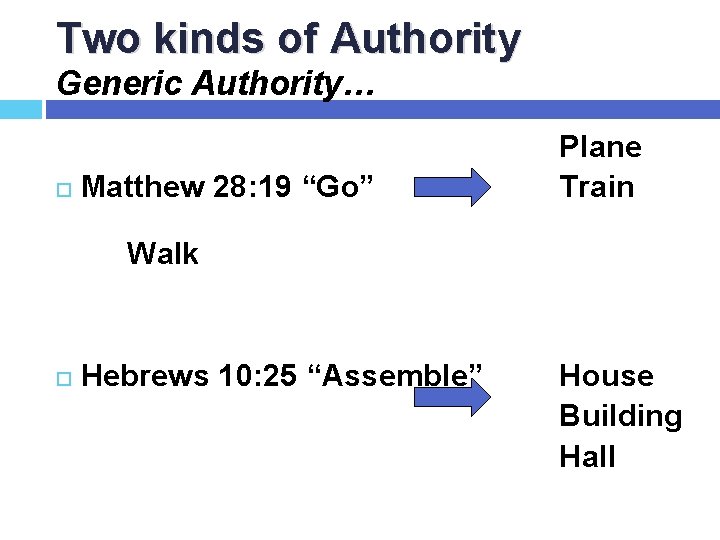 Two kinds of Authority
Generic Authority…

Matthew 28:19 “Go”

Plane
Train

Walk

Hebrews 10:25 “Assemble”

House
Building
Hall